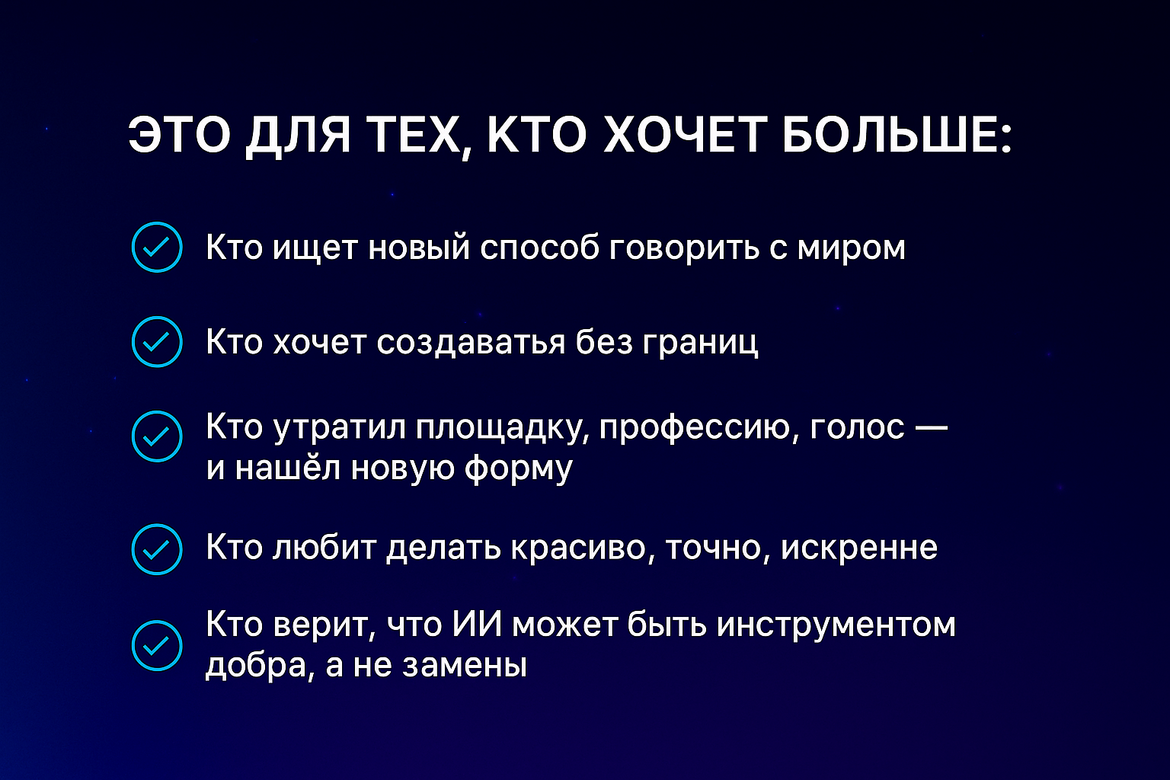 ЭТО ДЛЯ ТЕХ, КТО ХОЧЕТ БОЛЬШЕ:

Кто ищет новый способ говорить с миром

Кто хочет создаватья без границ

Кто утратил площадку, профессию, голос — и нашёл новую форму

Кто любит делать красиво, точно, искренне

Кто верит, что ИИ может быть инструментом добра, а не замены